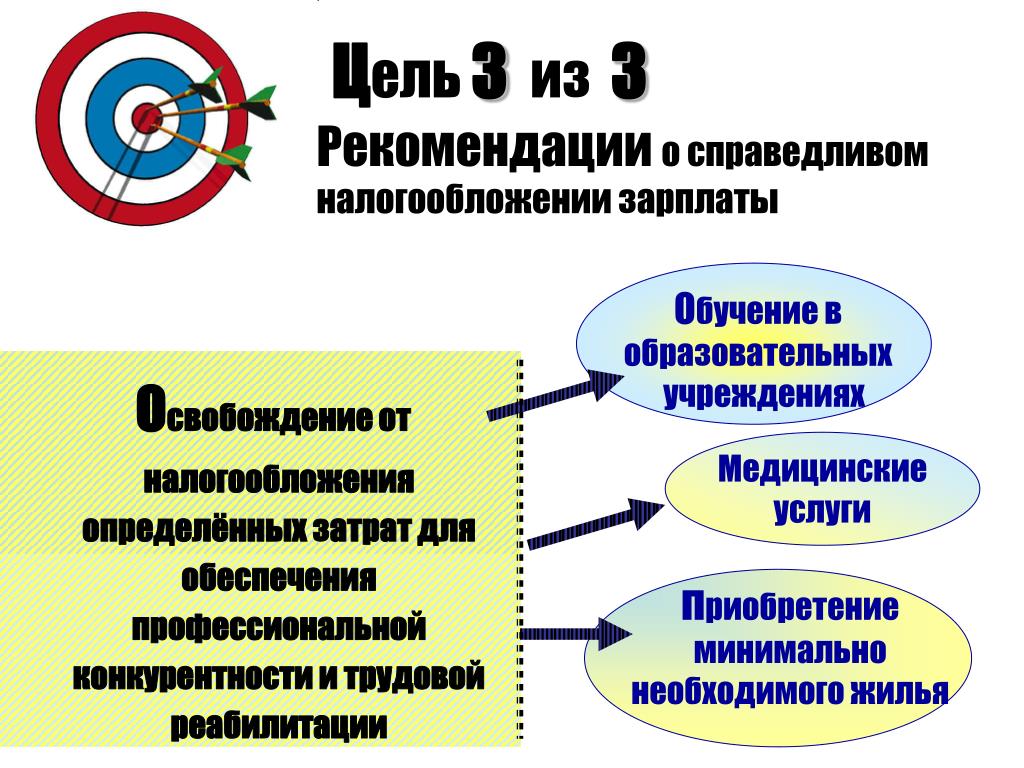 Цель 3 из 3

Рекомендации о справедливом налогообложении зарплаты

Освобождение от налогообложения определённых затрат для обеспечения профессиональной конкурентности и трудовой реабилитации

Обучение в образовательных учреждениях

Медицинские услуги

Приобретение минимально необходимого жилья